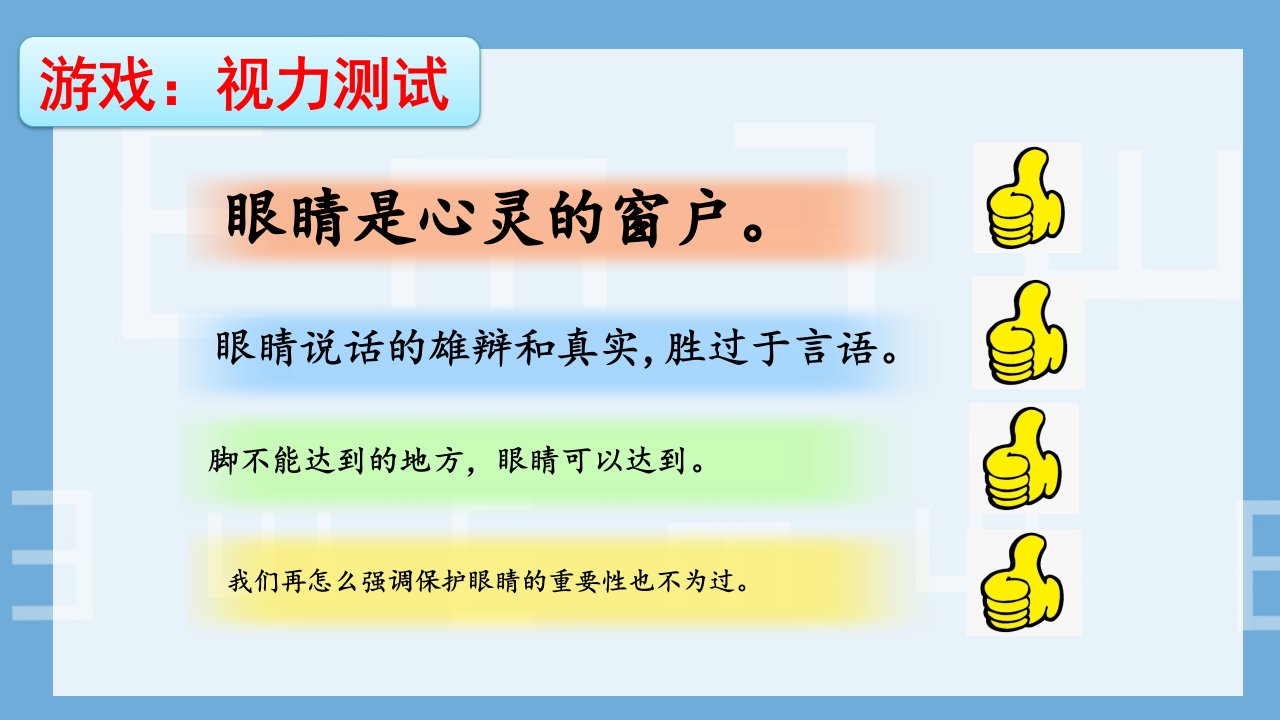 游戏：视力测试

眼睛是心灵的窗户。

眼睛说话的雄辩和真实，胜过于言语。

脚不能达到的地方，眼睛可以达到。

我们再怎么强调保护眼睛的重要性也不为过。